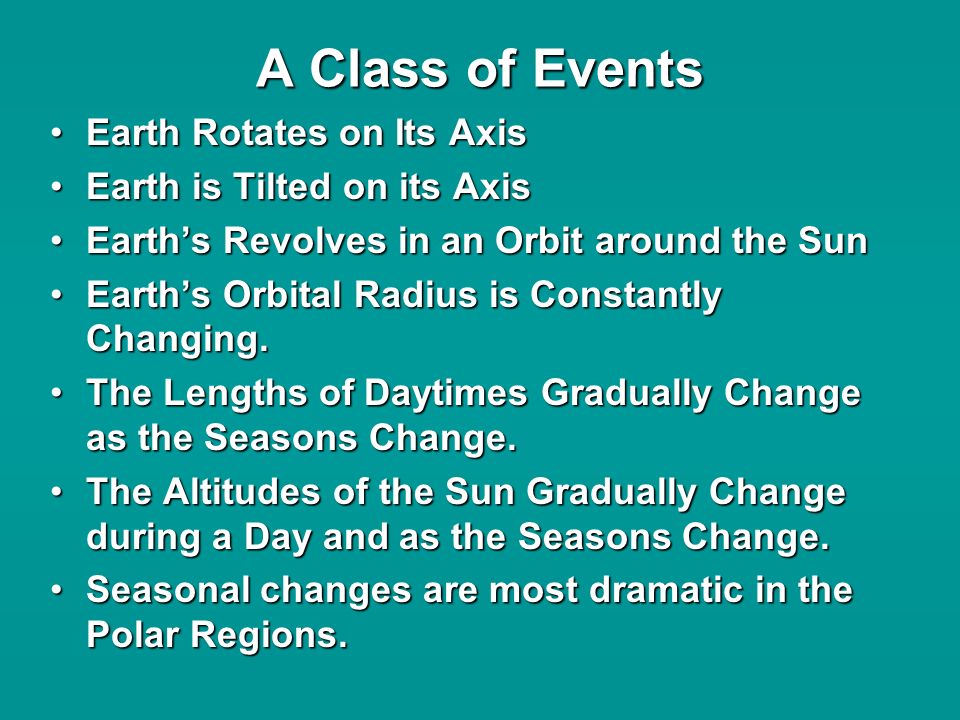 A Class of Events

• Earth Rotates on Its Axis
• Earth is Tilted on its Axis
• Earth's Revolves in an Orbit around the Sun
• Earth's Orbital Radius is Constantly Changing.
• The Lengths of Daytimes Gradually Change as the Seasons Change.
• The Altitudes of the Sun Gradually Change during a Day and as the Seasons Change.
• Seasonal changes are most dramatic in the Polar Regions.